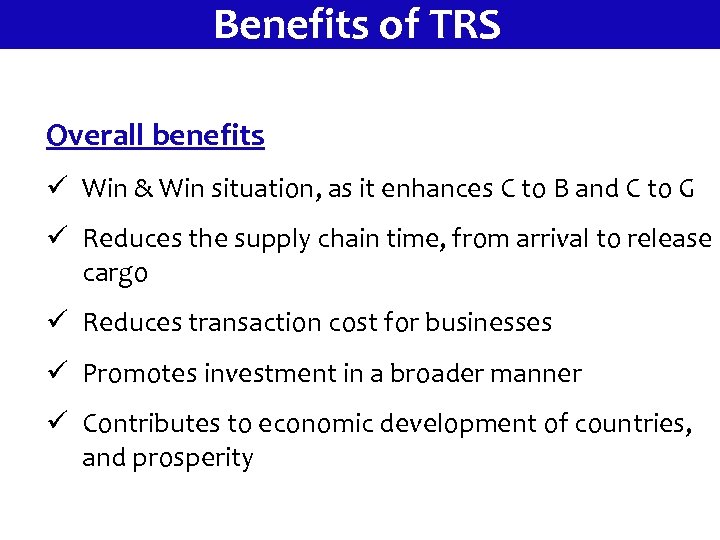 Benefits of TRS

Overall benefits

✓ Win & Win situation, as it enhances C to B and C to G

✓ Reduces the supply chain time, from arrival to release cargo

✓ Reduces transaction cost for businesses

✓ Promotes investment in a broader manner

✓ Contributes to economic development of countries, and prosperity